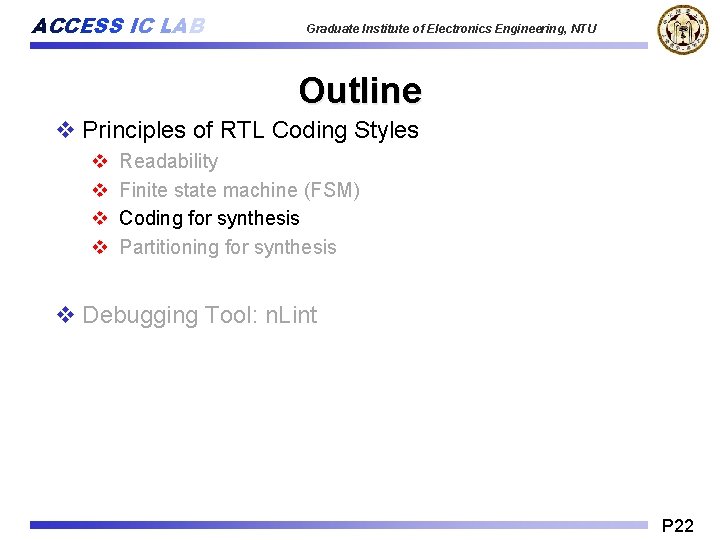 ACCESS IC LAB

Graduate Institute of Electronics Engineering, NTU

Outline

❖ Principles of RTL Coding Styles

❖ Readability

❖ Finite state machine (FSM)

❖ Coding for synthesis

❖ Partitioning for synthesis

❖ Debugging Tool: nLint

P22